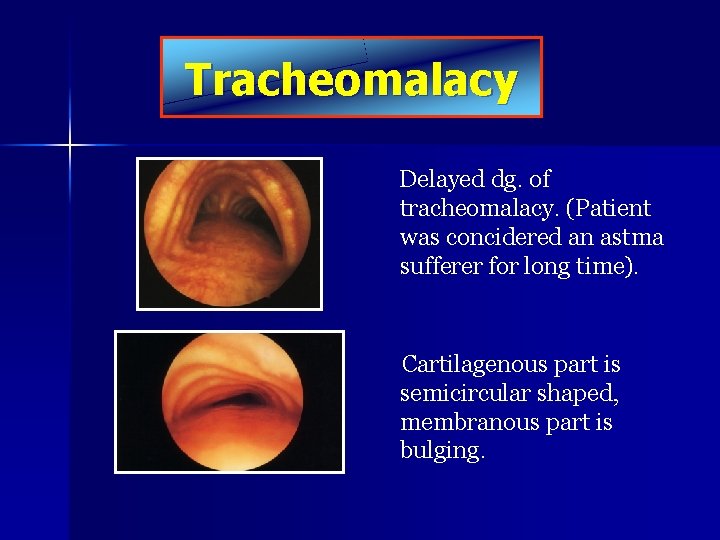 Tracheomalacy

Delayed dg. of tracheomalacy. (Patient was concidered an astma sufferer for long time).

Cartilagenous part is semicircular shaped, membranous part is bulging.